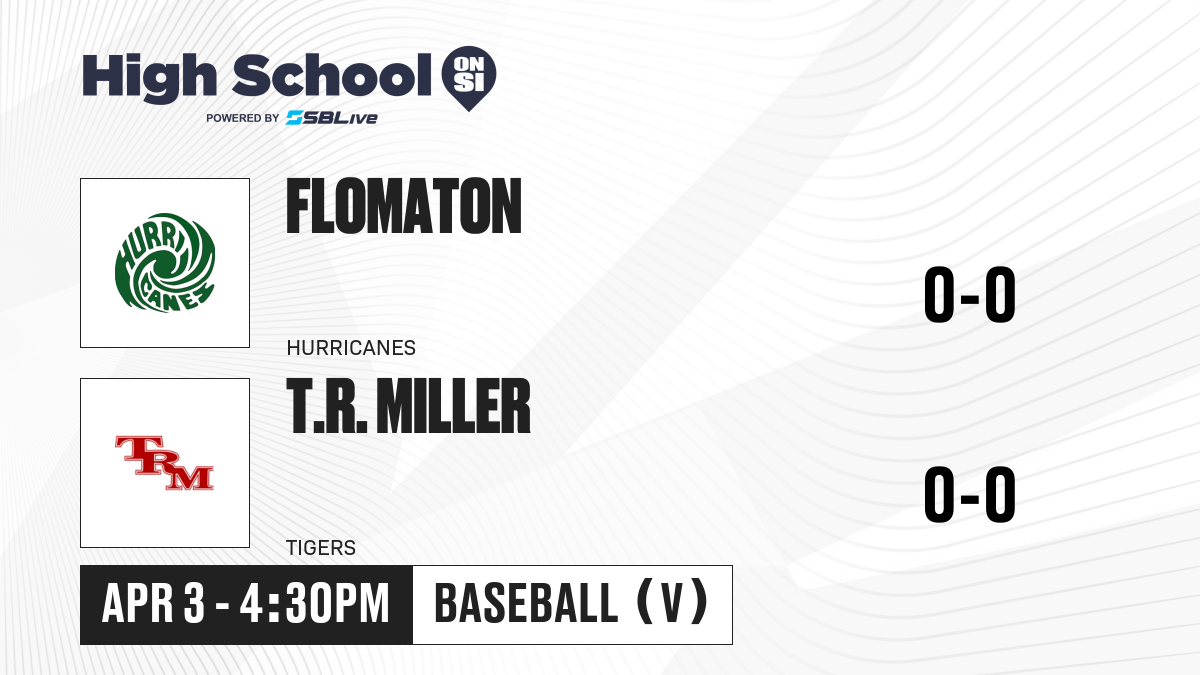 High School ON SI
POWERED BY SBLive

HURRICANES

FLOMATON

0-0

HURRICANES

TRM

T.R. MILLER

0-0

TIGERS

APR 3 - 4:30PM

BASEBALL (V)